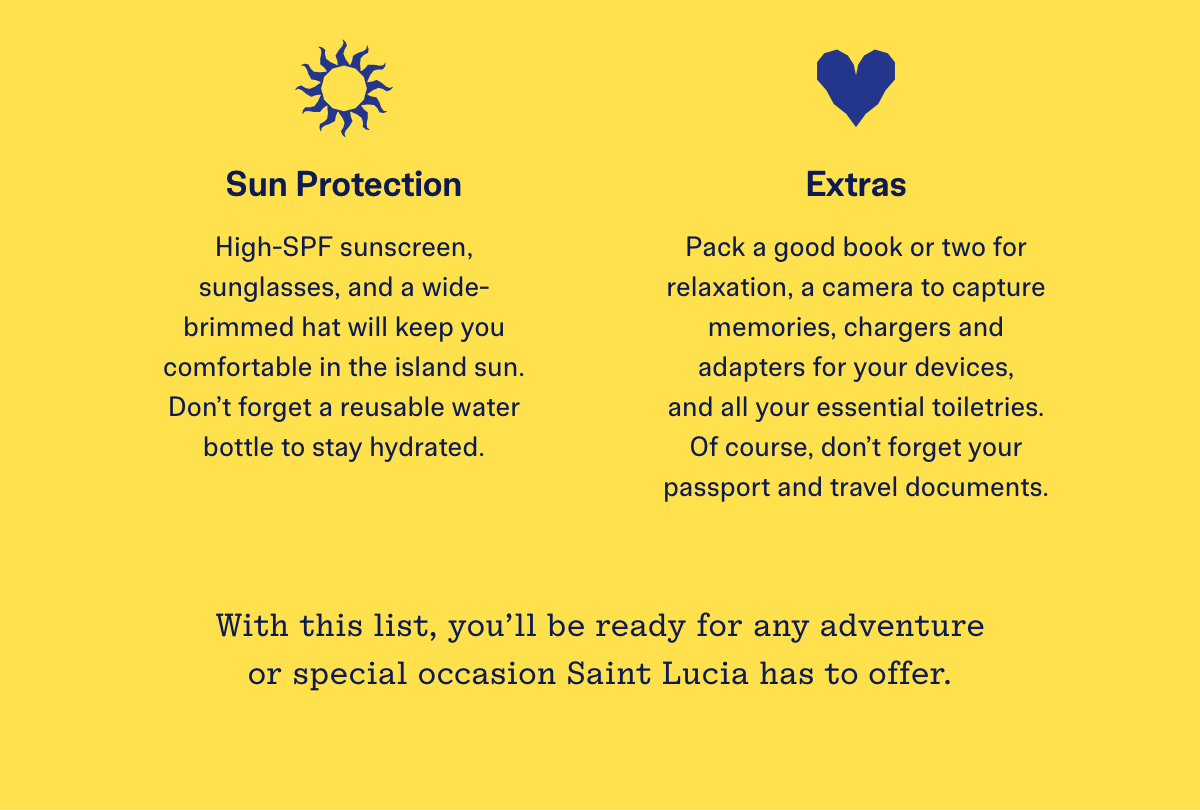 Sun Protection

High-SPF sunscreen, sunglasses, and a wide-brimmed hat will keep you comfortable in the island sun. Don’t forget a reusable water bottle to stay hydrated.

Extras

Pack a good book or two for relaxation, a camera to capture memories, chargers and adapters for your devices, and all your essential toiletries. Of course, don’t forget your passport and travel documents.

With this list, you’ll be ready for any adventure or special occasion Saint Lucia has to offer.